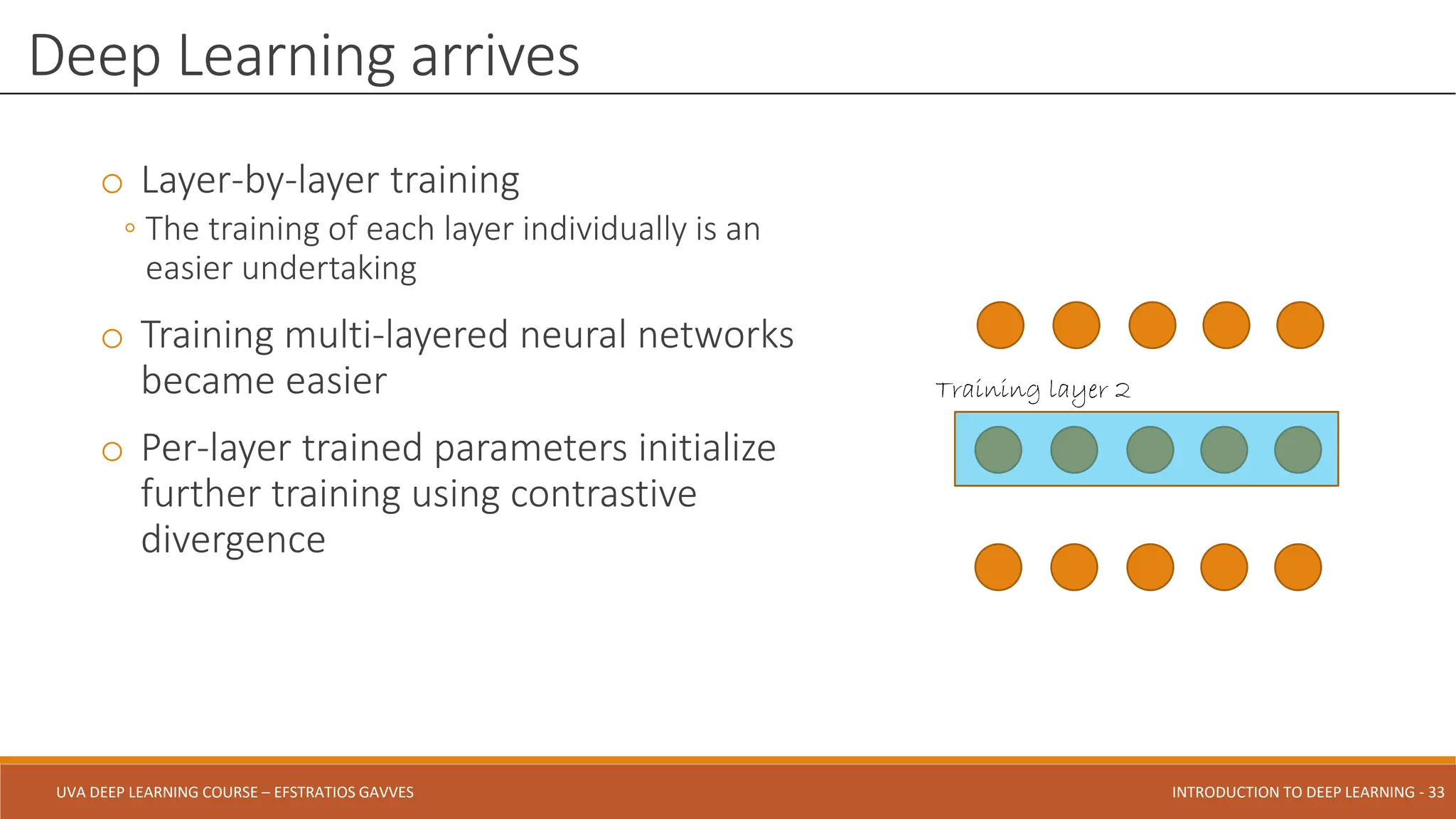 Deep Learning arrives

○ Layer-by-layer training
  ◦ The training of each layer individually is an easier undertaking

○ Training multi-layered neural networks became easier

○ Per-layer trained parameters initialize further training using contrastive divergence

Training layer 2

UVA DEEP LEARNING COURSE – EFSTRATIOS GAVVES

INTRODUCTION TO DEEP LEARNING - 33